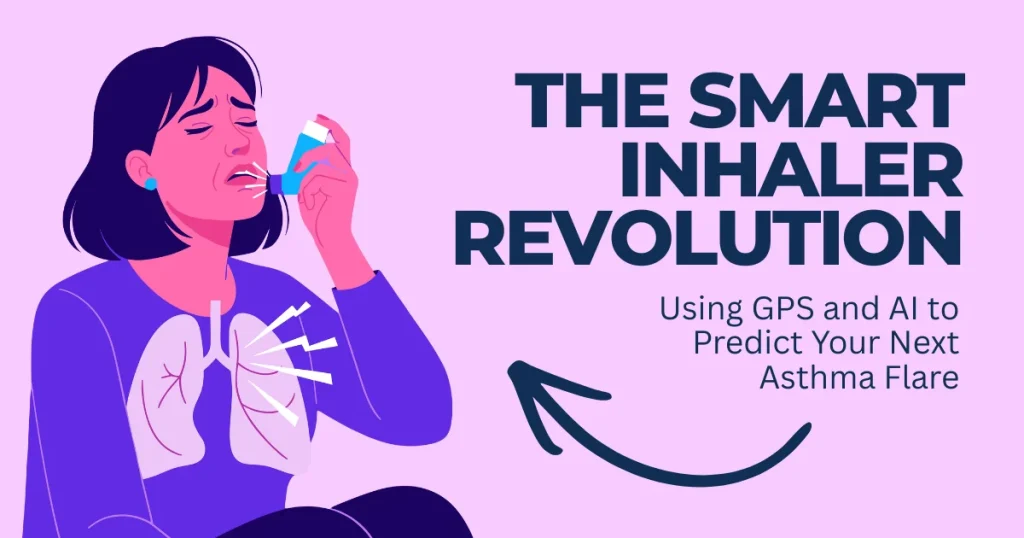 THE SMART INHALER REVOLUTION

Using GPS and AI to Predict Your Next Asthma Flare